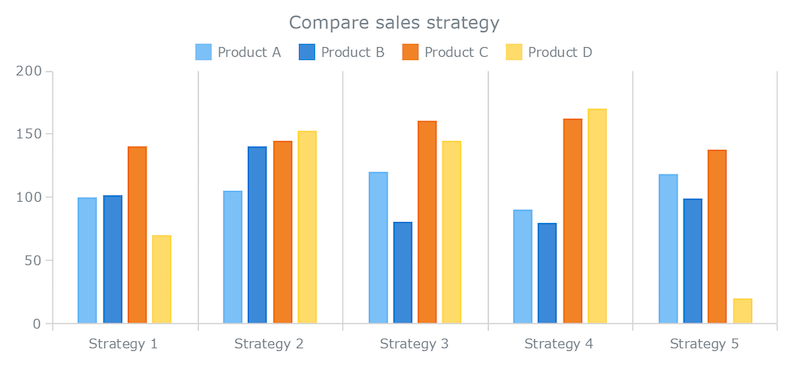 Compare sales strategy

Product A Product B Product C Product D

200
150
100
50
0

Strategy 1 Strategy 2 Strategy 3 Strategy 4 Strategy 5